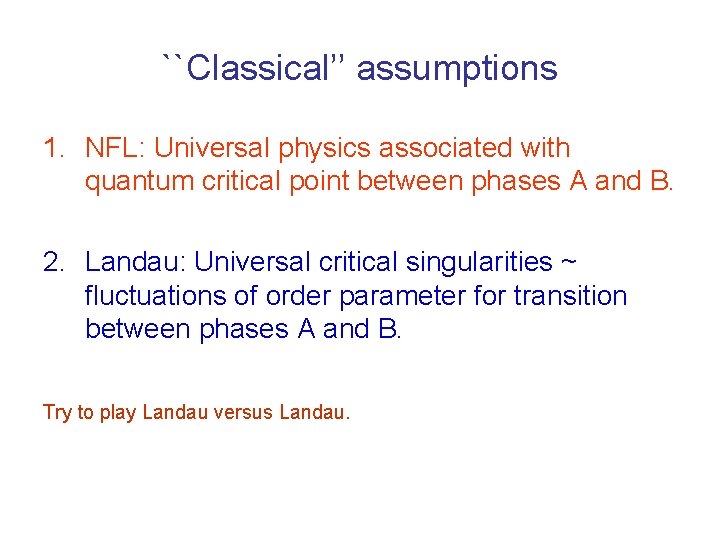 ``Classical'' assumptions

1. NFL: Universal physics associated with quantum critical point between phases A and B.

2. Landau: Universal critical singularities ~ fluctuations of order parameter for transition between phases A and B.

Try to play Landau versus Landau.